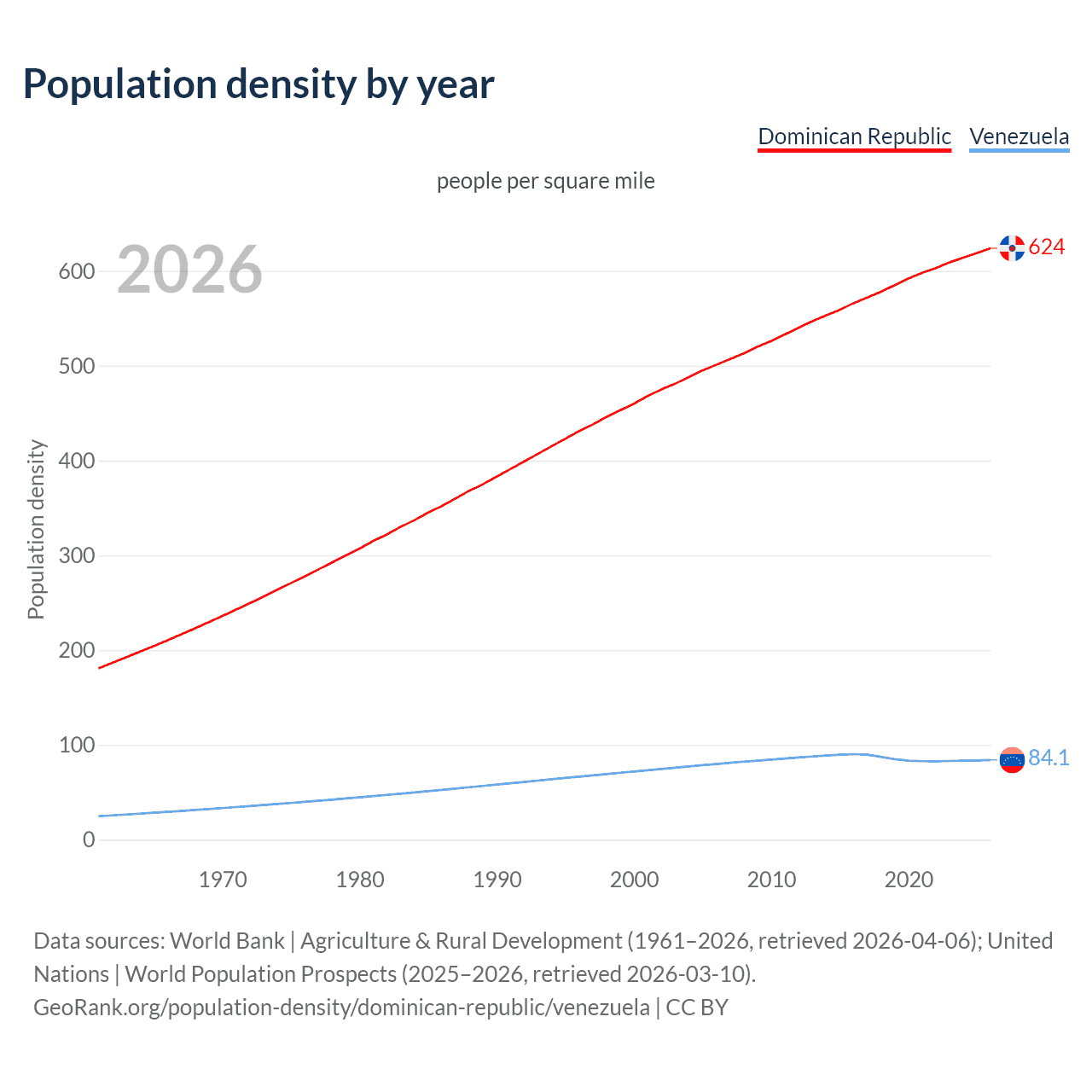 Population density by year

Dominican Republic Venezuela

people per square mile

2026

Population density

600
500
400
300
200
100
0

624
84.1

1970 1980 1990 2000 2010 2020

Data sources: World Bank | Agriculture & Rural Development (1961–2026, retrieved 2026-04-06); United Nations | World Population Prospects (2025–2026, retrieved 2026-03-10).
GeoRank.org/population-density/dominican-republic/venezuela | CC BY